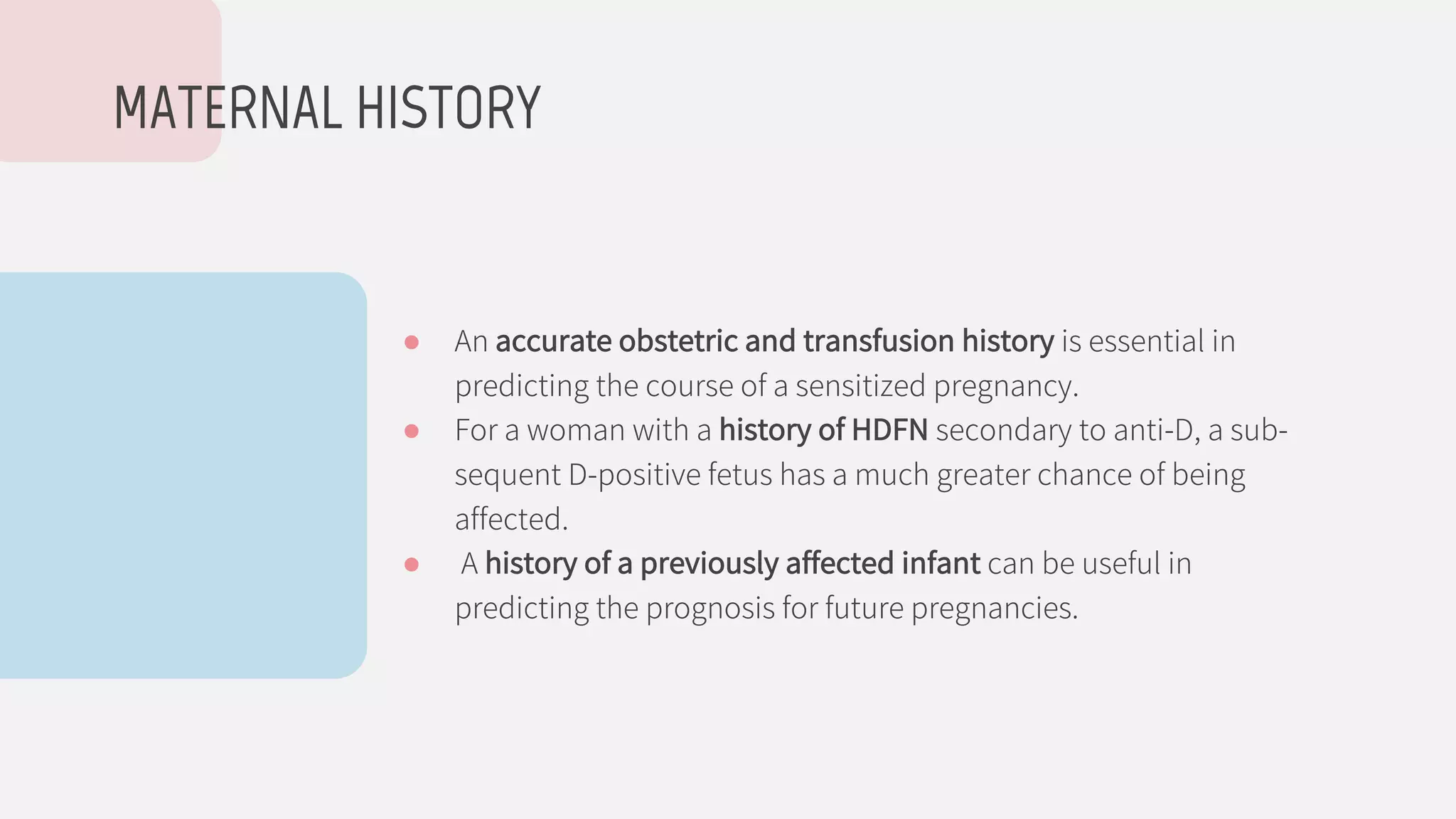 MATERNAL HISTORY

- An accurate obstetric and transfusion history is essential in predicting the course of a sensitized pregnancy.
- For a woman with a history of HDFN secondary to anti-D, a subsequent D-positive fetus has a much greater chance of being affected.
- A history of a previously affected infant can be useful in predicting the prognosis for future pregnancies.